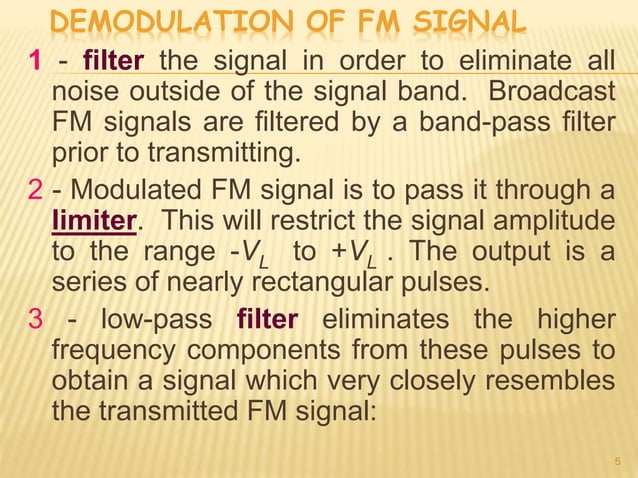 DEMODULATION OF FM SIGNAL

1 - filter the signal in order to eliminate all noise outside of the signal band. Broadcast FM signals are filtered by a band-pass filter prior to transmitting.

2 - Modulated FM signal is to pass it through a limiter. This will restrict the signal amplitude to the range $-V_L$ to $+V_L$ . The output is a series of nearly rectangular pulses.

3 - low-pass filter eliminates the higher frequency components from these pulses to obtain a signal which very closely resembles the transmitted FM signal:

5